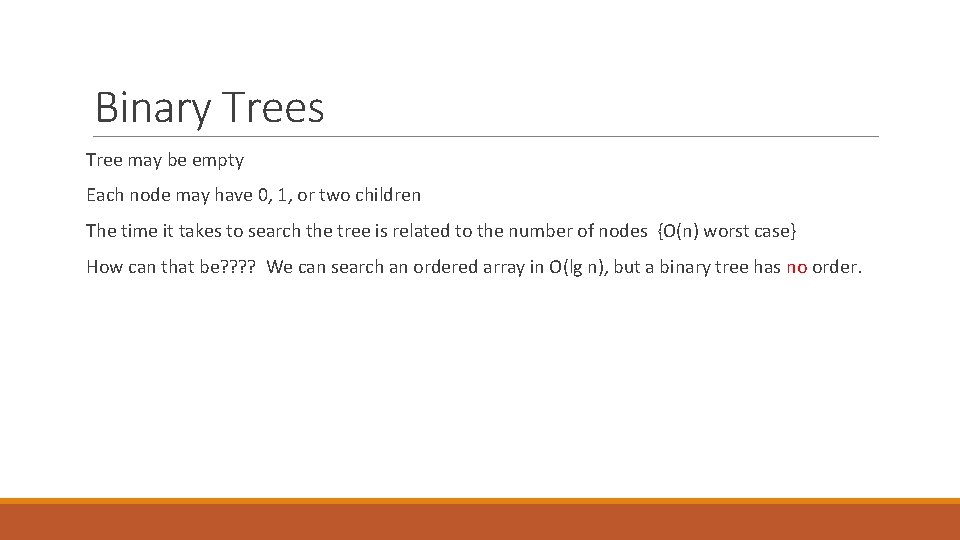 Binary Trees

Tree may be empty

Each node may have 0, 1, or two children

The time it takes to search the tree is related to the number of nodes {O(n) worst case}

How can that be???? We can search an ordered array in O(lg n), but a binary tree has no order.